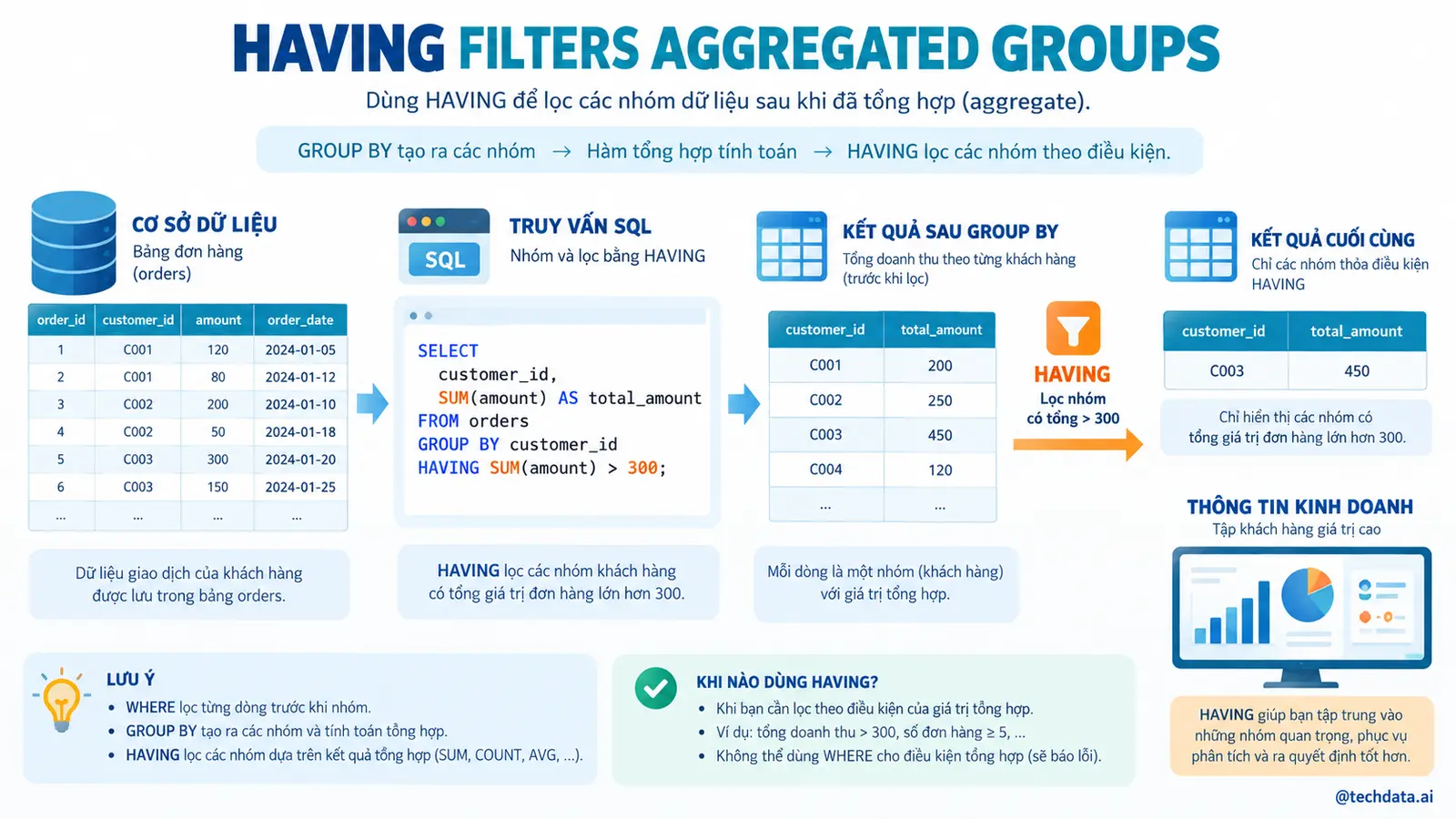 HAVING FILTERS AGGREGATED GROUPS

Dùng HAVING để lọc các nhóm dữ liệu sau khi đã tổng hợp (aggregate).

GROUP BY tạo ra các nhóm → Hàm tổng hợp tính toán → HAVING lọc các nhóm theo điều kiện.

CƠ SỞ DỮ LIỆU
Bảng đơn hàng (orders)

| order_id | customer_id | amount | order_date |
|---|---|---|---|
| 1 | C001 | 120 | 2024-01-05 |
| 2 | C001 | 80 | 2024-01-12 |
| 3 | C002 | 200 | 2024-01-10 |
| 4 | C002 | 50 | 2024-01-18 |
| 5 | C003 | 300 | 2024-01-20 |
| 6 | C003 | 150 | 2024-01-25 |
| ... | ... | ... | ... |

Dữ liệu giao dịch của khách hàng được lưu trong bảng orders.

SQL
TRUY VẤN SQL
Nhóm và lọc bằng HAVING

SELECT
  customer_id,
  SUM(amount) AS total_amount
FROM orders
GROUP BY customer_id
HAVING SUM(amount) > 300;

HAVING lọc các nhóm khách hàng có tổng giá trị đơn hàng lớn hơn 300.

KẾT QUẢ SAU GROUP BY
Tổng doanh thu theo từng khách hàng (trước khi lọc)

| customer_id | total_amount |
|---|---|
| C001 | 200 |
| C002 | 250 |
| C003 | 450 |
| C004 | 120 |
| ... | ... |

Mỗi dòng là một nhóm (khách hàng) với giá trị tổng hợp.

HAVING
Lọc nhóm có tổng > 300

KẾT QUẢ CUỐI CÙNG
Chỉ các nhóm thỏa điều kiện HAVING

| customer_id | total_amount |
|---|---|
| C003 | 450 |

Chỉ hiển thị các nhóm có tổng giá trị đơn hàng lớn hơn 300.

THÔNG TIN KINH DOANH
Tập khách hàng giá trị cao

HAVING giúp bạn tập trung vào những nhóm quan trọng, phục vụ phân tích và ra quyết định tốt hơn.

LƯU Ý
• WHERE lọc từng dòng trước khi nhóm.
• GROUP BY tạo ra các nhóm và tính toán tổng hợp.
• HAVING lọc các nhóm dựa trên kết quả tổng hợp (SUM, COUNT, AVG, ...).

KHI NÀO DÙNG HAVING?
• Khi bạn cần lọc theo điều kiện của giá trị tổng hợp.
• Ví dụ: tổng doanh thu > 300, số đơn hàng ≥ 5, ...
• Không thể dùng WHERE cho điều kiện tổng hợp (sẽ báo lỗi).

@techdata.ai